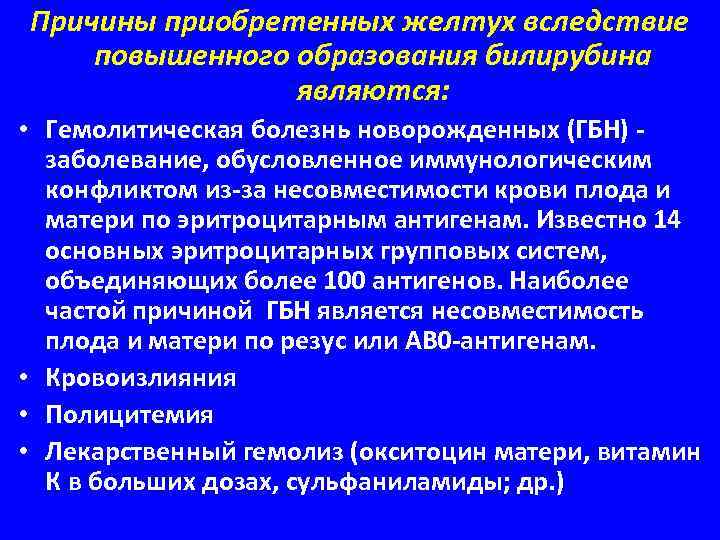 Причины приобретенных желтух вследствие повышенного образования билирубина являются:

• Гемолитическая болезнь новорожденных (ГБН) - заболевание, обусловленное иммунологическим конфликтом из-за несовместимости крови плода и матери по эритроцитарным антигенам. Известно 14 основных эритроцитарных групповых систем, объединяющих более 100 антигенов. Наиболее частой причиной ГБН является несовместимость плода и матери по резус или АВ0-антигенам.
• Кровоизлияния
• Полицитемия
• Лекарственный гемолиз (окситоцин матери, витамин К в больших дозах, сульфаниламиды; др.)